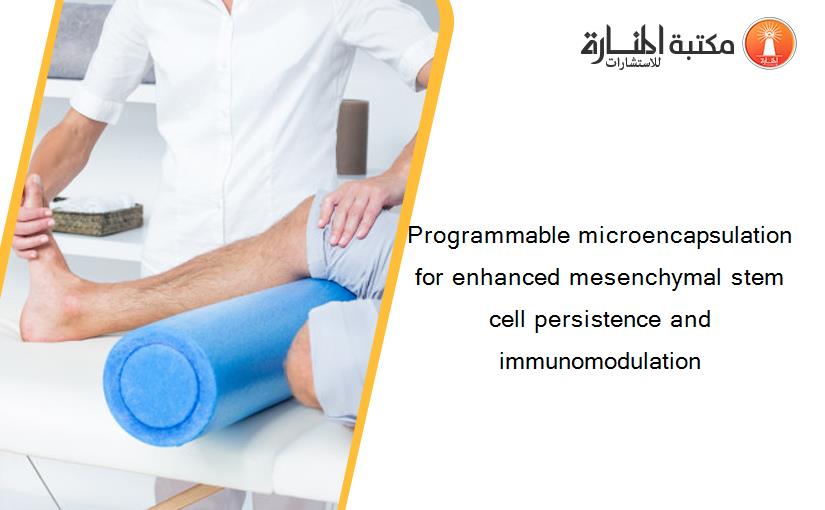 مكتبة المنارة للاستشارات

Programmable microencapsulation for enhanced mesenchymal stem cell persistence and immunomodulation